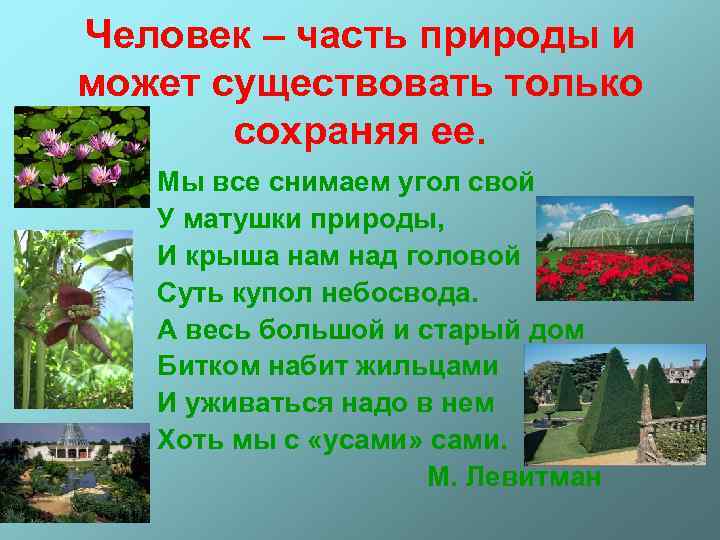 Человек – часть природы и может существовать только сохраняя ее.

Мы все снимаем угол свой
У матушки природы,
И крыша нам над головой
Суть купол небосвода.
А весь большой и старый дом
Битком набит жильцами
И уживаться надо в нем
Хоть мы с «усами» сами.

М. Левитман